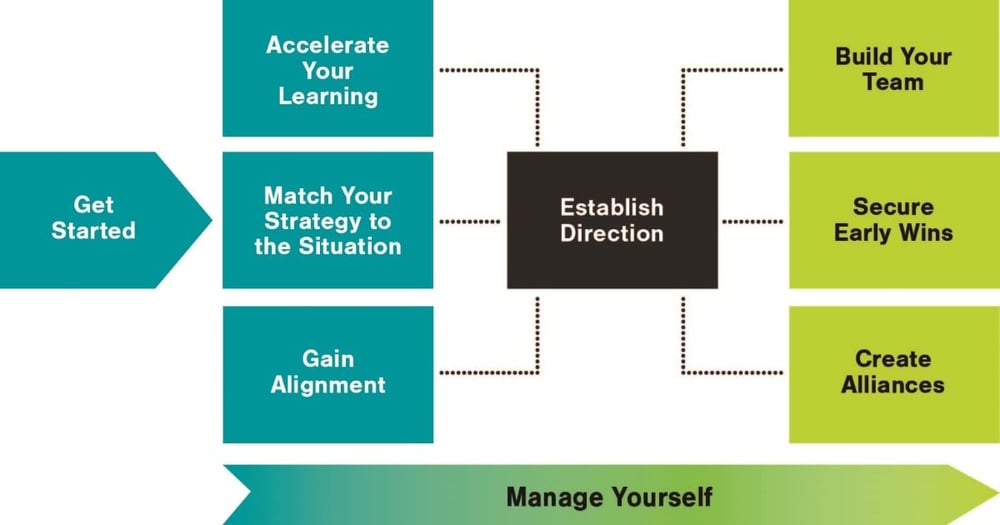 Get Started

Accelerate Your Learning

Match Your Strategy to the Situation

Gain Alignment

Establish Direction

Build Your Team

Secure Early Wins

Create Alliances

Manage Yourself